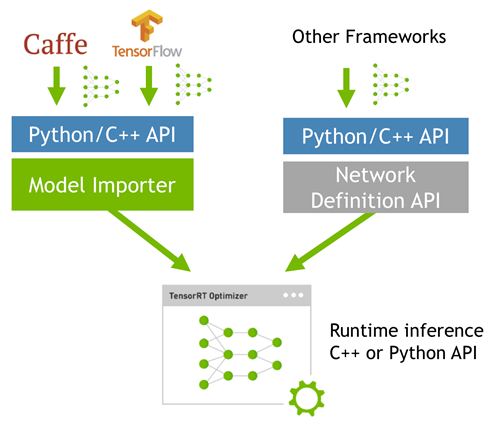 Caffe

TensorFlow

Other Frameworks

Python/C++ API

Model Importer

Python/C++ API

Network Definition API

TensorRT Optimizer

Runtime inference C++ or Python API